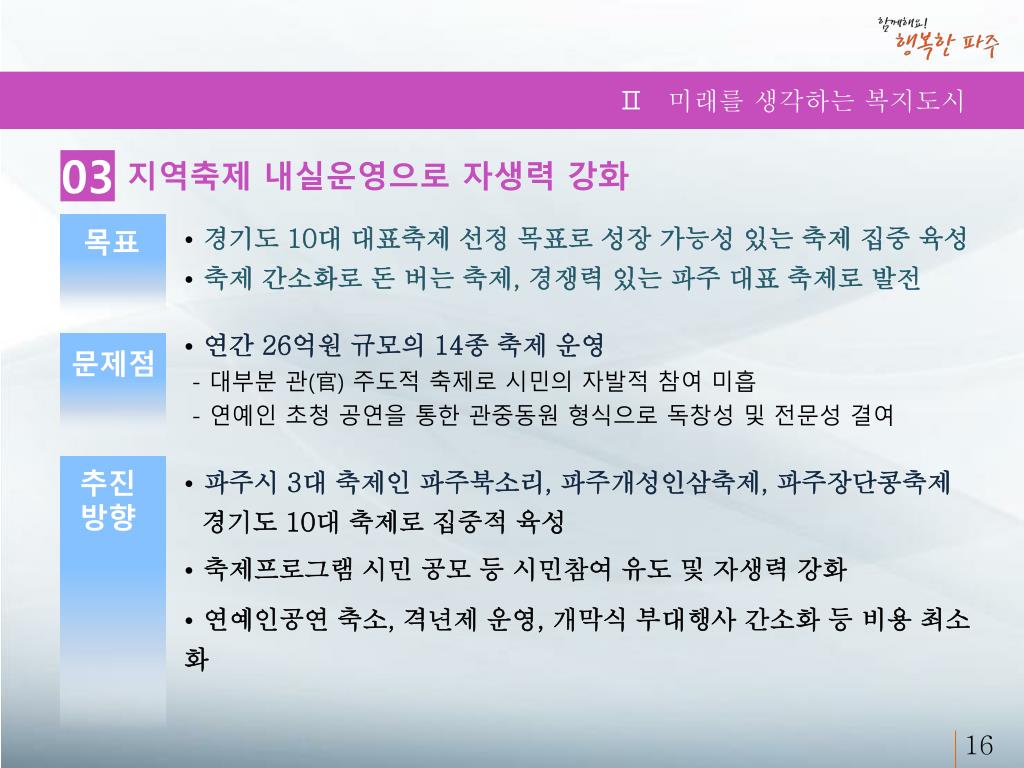 함께해요!
행복한 파주

Ⅱ 미래를 생각하는 복지도시

03 지역축제 내실운영으로 자생력 강화

목표

• 경기도 10대 대표축제 선정 목표로 성장 가능성 있는 축제 집중 육성
• 축제 간소화로 돈 버는 축제, 경쟁력 있는 파주 대표 축제로 발전

문제점

• 연간 26억원 규모의 14종 축제 운영
- 대부분 관(官) 주도적 축제로 시민의 자발적 참여 미흡
- 연예인 초청 공연을 통한 관중동원 형식으로 독창성 및 전문성 결여

추진 방향

• 파주시 3대 축제인 파주북소리, 파주개성인삼축제, 파주장단콩축제 경기도 10대 축제로 집중적 육성
• 축제프로그램 시민 공모 등 시민참여 유도 및 자생력 강화
• 연예인공연 축소, 격년제 운영, 개막식 부대행사 간소화 등 비용 최소화

16